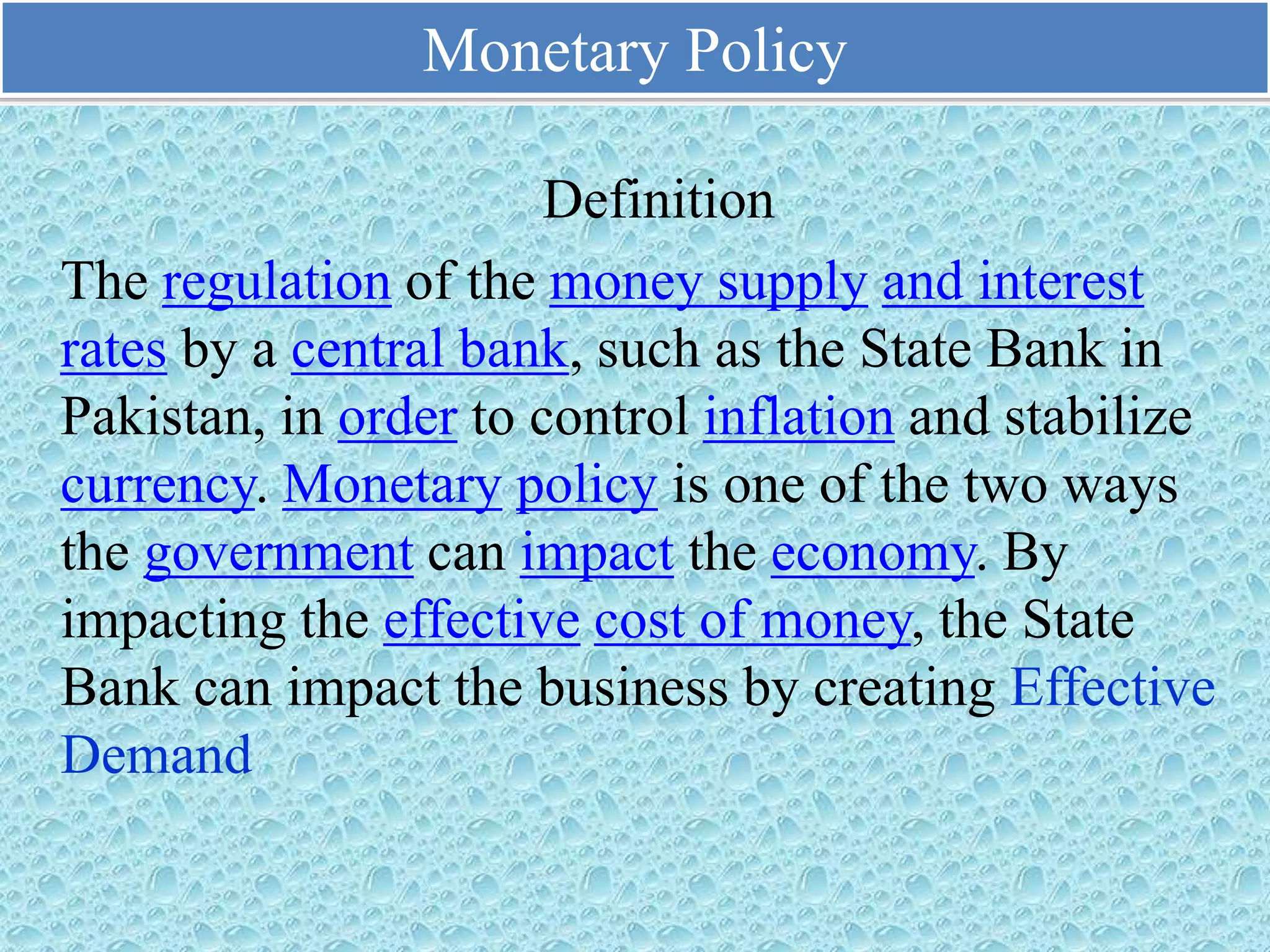 Monetary Policy

Definition

The regulation of the money supply and interest rates by a central bank, such as the State Bank in Pakistan, in order to control inflation and stabilize currency. Monetary policy is one of the two ways the government can impact the economy. By impacting the effective cost of money, the State Bank can impact the business by creating Effective Demand